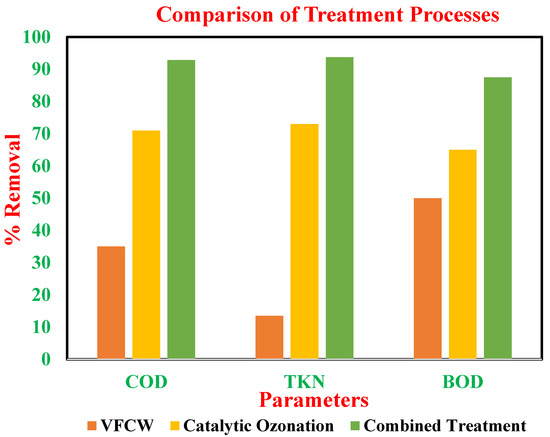 Comparison of Treatment Processes

% Removal

100
90
80
70
60
50
40
30
20
10
0

COD
TKN
BOD

Parameters

VFCW
Catalytic Ozonation
Combined Treatment